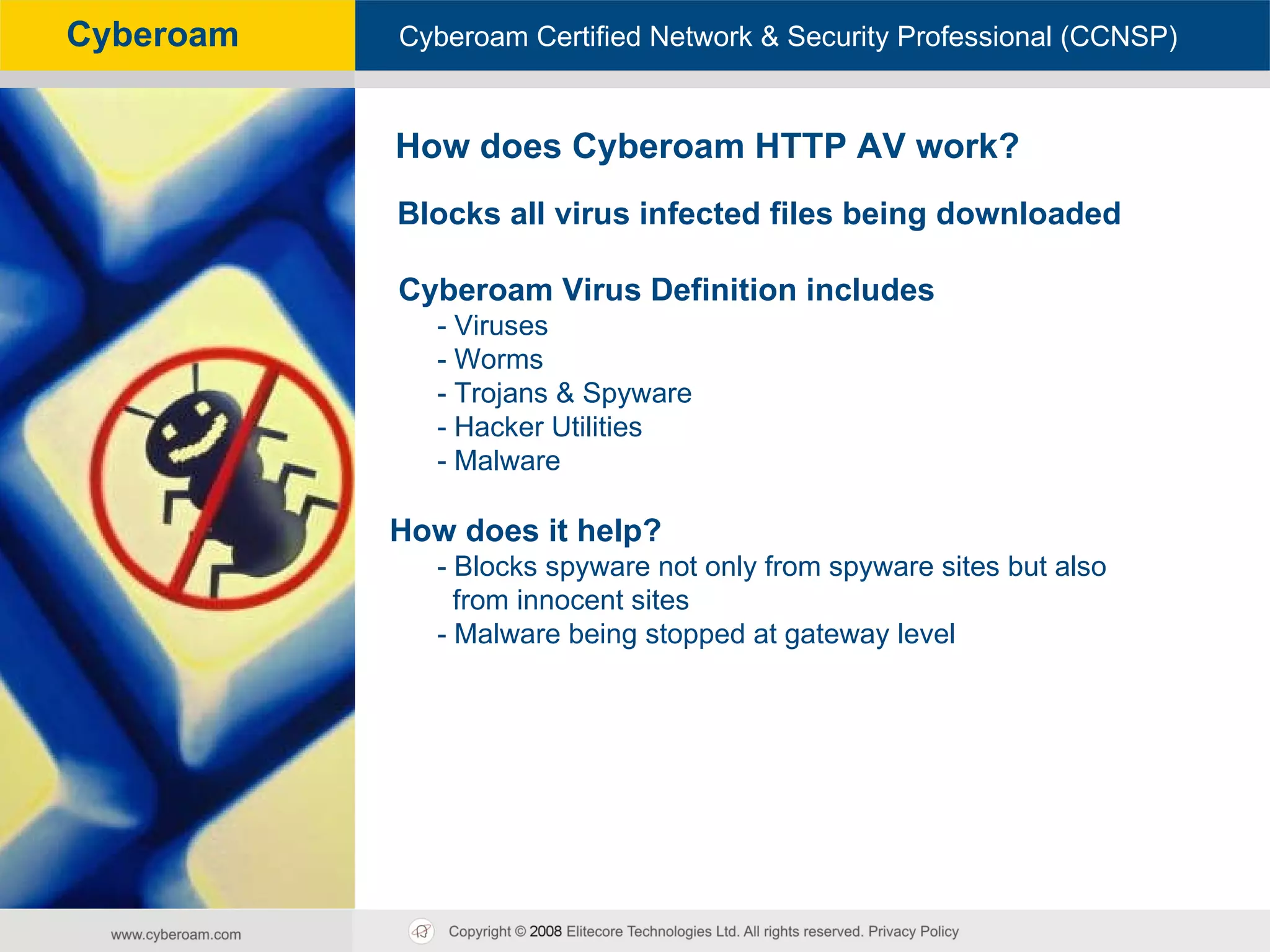 Cyberoam

Cyberoam Certified Network & Security Professional (CCNSP)

How does Cyberoam HTTP AV work?

Blocks all virus infected files being downloaded

Cyberoam Virus Definition includes
- Viruses
- Worms
- Trojans & Spyware
- Hacker Utilities
- Malware

How does it help?
- Blocks spyware not only from spyware sites but also from innocent sites
- Malware being stopped at gateway level

www.cyberoam.com

Copyright © 2008 Elitecore Technologies Ltd. All rights reserved. Privacy Policy